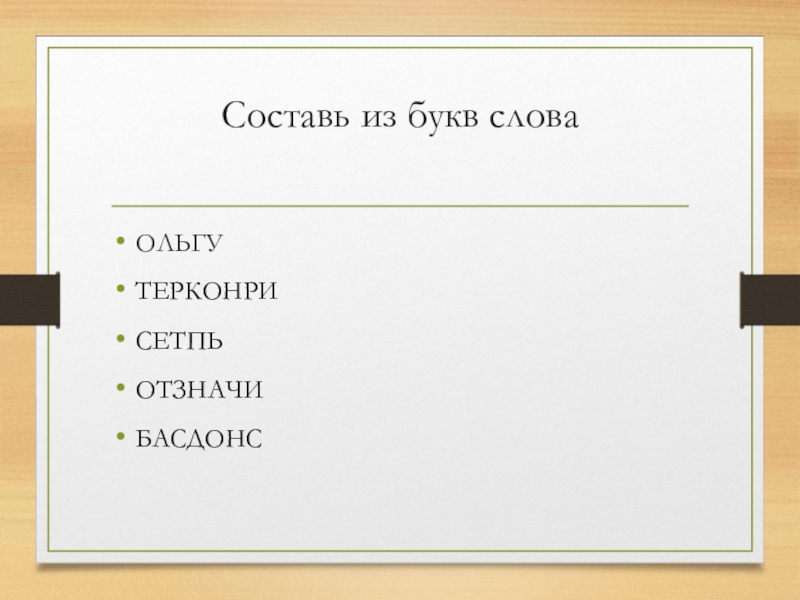 Составь из букв слова

• ОЛЬГУ
• ТЕРКОНРИ
• СЕТПЬ
• ОТЗНАЧИ
• БАСДОНС